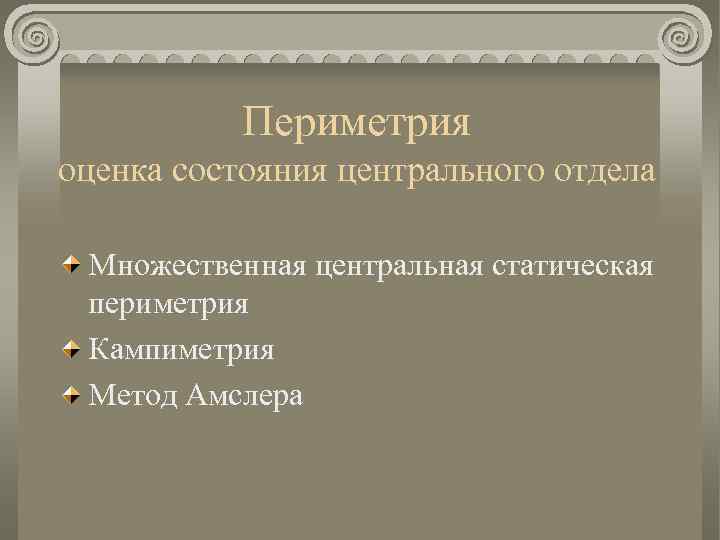 Периметрия
оценка состояния центрального отдела

Множественная центральная статическая периметрия

Кампиметрия

Метод Амслера